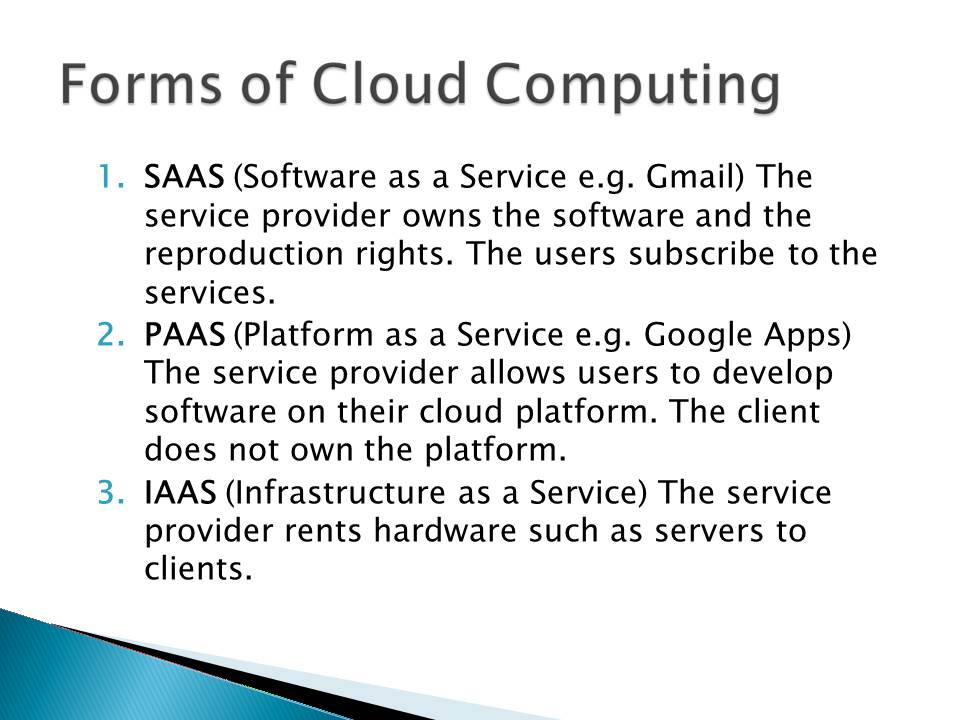 Forms of Cloud Computing

1. SAAS (Software as a Service e.g. Gmail) The service provider owns the software and the reproduction rights. The users subscribe to the services.
2. PAAS (Platform as a Service e.g. Google Apps) The service provider allows users to develop software on their cloud platform. The client does not own the platform.
3. IAAS (Infrastructure as a Service) The service provider rents hardware such as servers to clients.